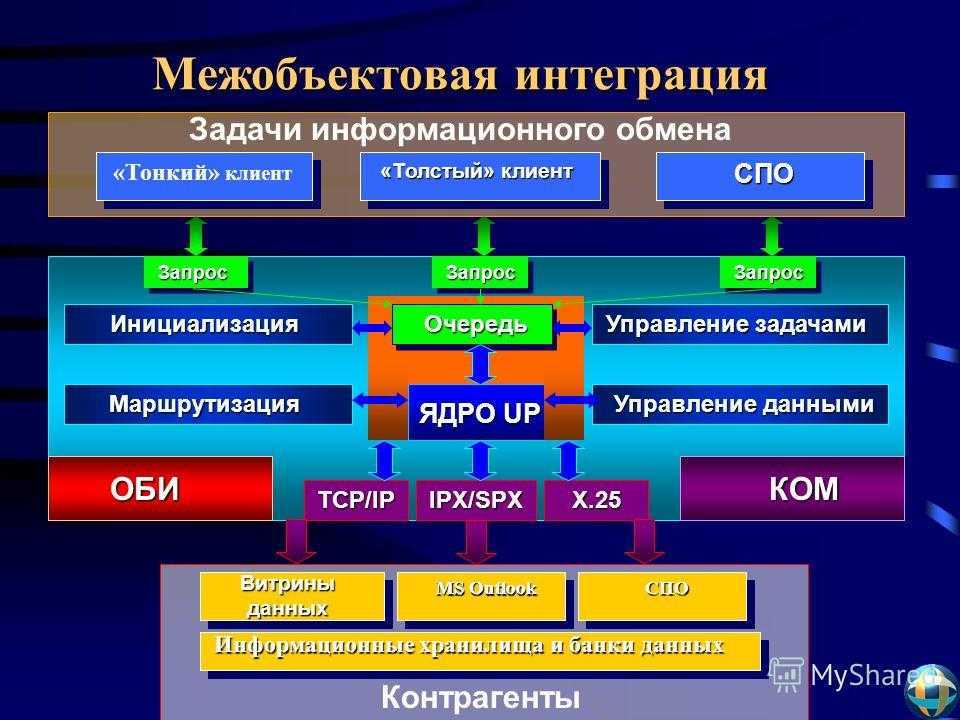 Межобъектовая интеграция

Задачи информационного обмена

«Тонкий» клиент

«Толстый» клиент

СПО

Запрос

Запрос

Запрос

Инициализация

Очередь

Управление задачами

Маршрутизация

ЯДРО UP

Управление данными

ОБИ

TCP/IP

IPX/SPX

X.25

КОМ

Витрины данных

MS Outlook

СПО

Информационные хранилища и банки данных

Контрагенты

MyShared